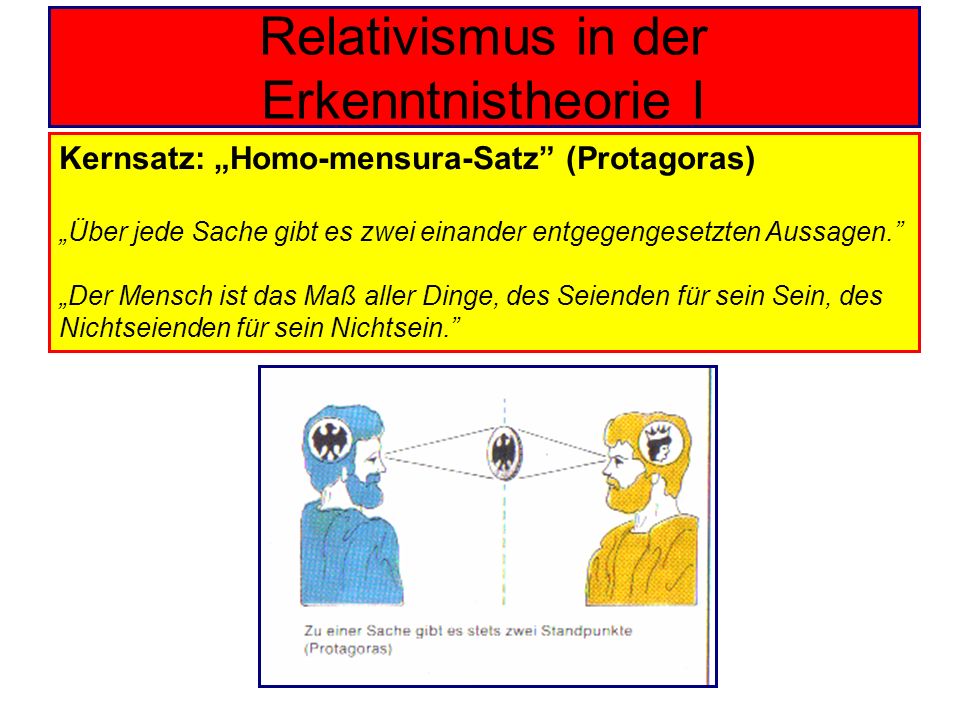 Relativismus in der Erkenntnistheorie I

Kernsatz: „Homo-mensura-Satz” (Protagoras)

„Über jede Sache gibt es zwei einander entgegengesetzten Aussagen.”

„Der Mensch ist das Maß aller Dinge, des Seienden für sein Sein, des Nichtseienden für sein Nichtsein.”

Zu einer Sache gibt es stets zwei Standpunkte (Protagoras)